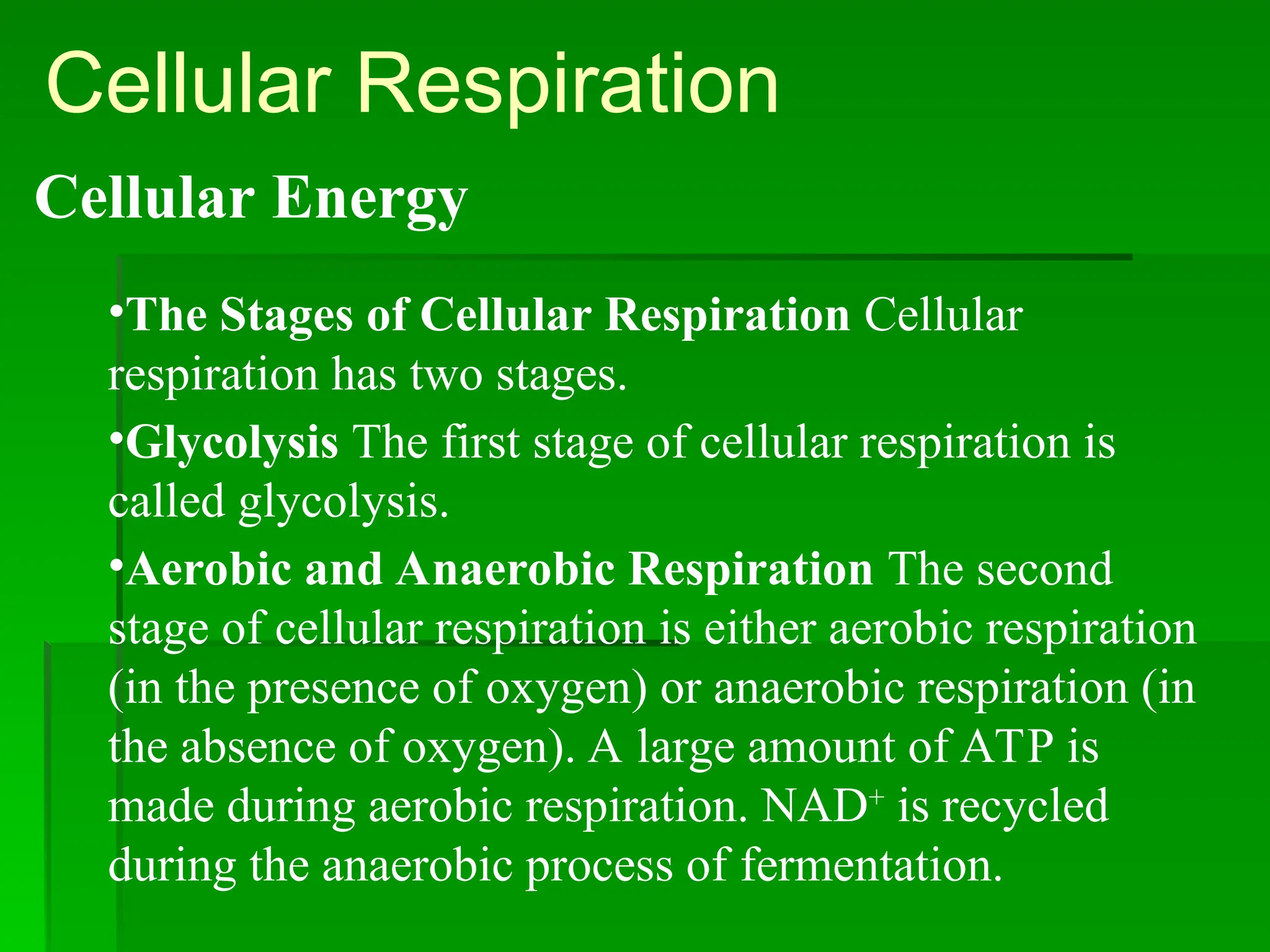 Cellular Respiration

Cellular Energy

•The Stages of Cellular Respiration Cellular respiration has two stages.

•Glycolysis The first stage of cellular respiration is called glycolysis.

•Aerobic and Anaerobic Respiration The second stage of cellular respiration is either aerobic respiration (in the presence of oxygen) or anaerobic respiration (in the absence of oxygen). A large amount of ATP is made during aerobic respiration. $NAD^+$ is recycled during the anaerobic process of fermentation.